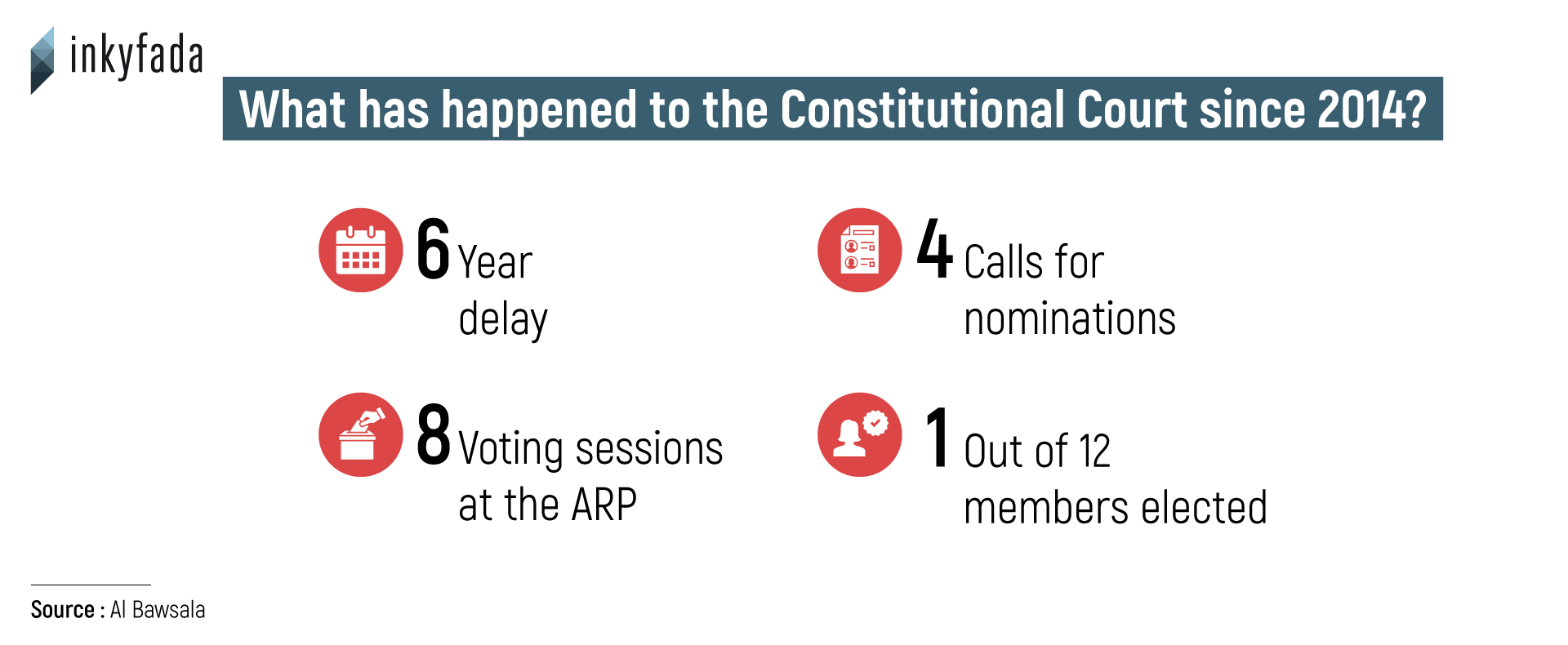 inkyfada

What has happened to the Constitutional Court since 2014?

6 Year delay

4 Calls for nominations

8 Voting sessions at the ARP

1 Out of 12 members elected

Source : Al Bawsala